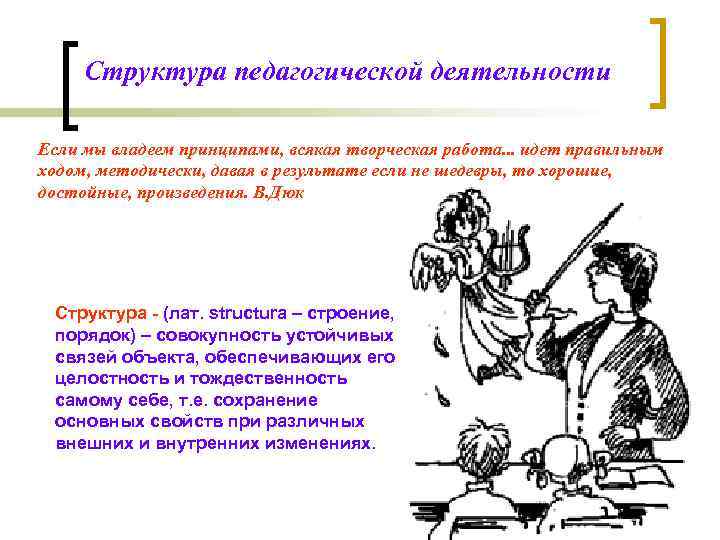 Структура педагогической деятельности

Если мы владеем принципами, всякая творческая работа... идет правильным ходом, методически, давая в результате если не шедевры, то хорошие, достойные, произведения. В.Дюк

Структура - (лат. structura – строение, порядок) – совокупность устойчивых связей объекта, обеспечивающих его целостность и тождественность самому себе, т.е. сохранение основных свойств при различных внешних и внутренних изменениях.